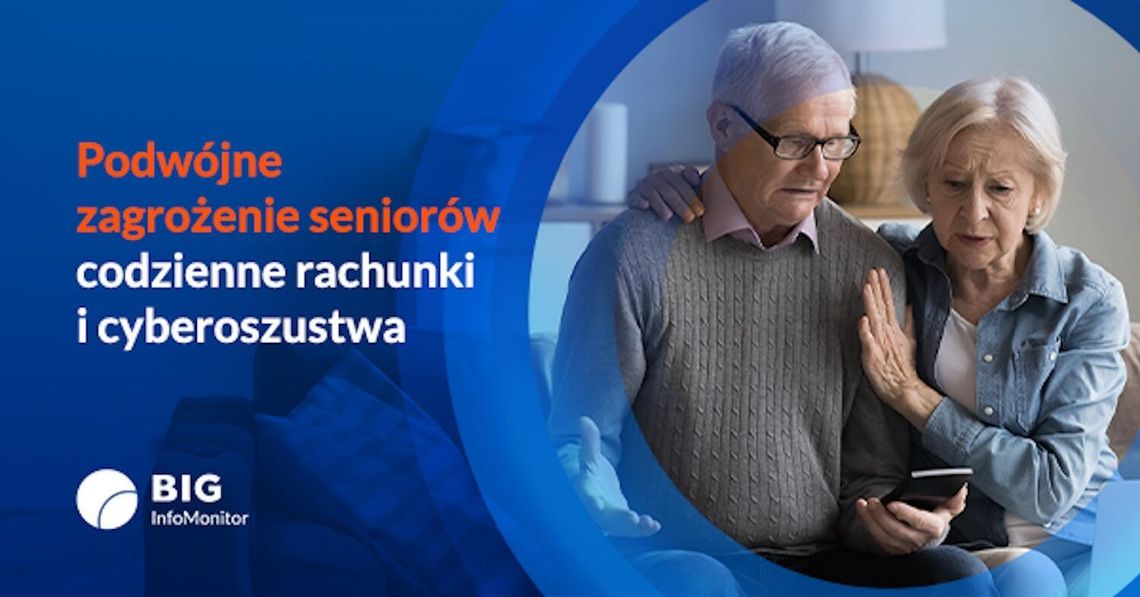 Podwójne zagrożenie seniorów codzienne rachunki i cyberoszustwa

BIG
InfoMonitor